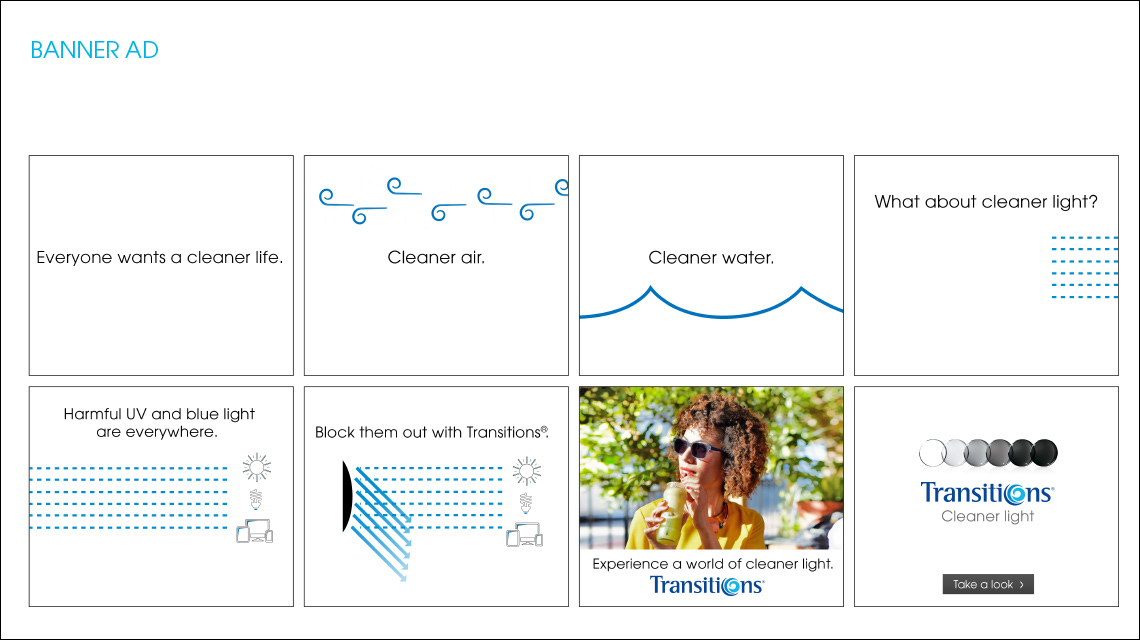 BANNER AD

Everyone wants a cleaner life.

Cleaner air.

Cleaner water.

What about cleaner light?

Harmful UV and blue light are everywhere.

Block them out with Transitions®.

Experience a world of cleaner light.
Transitions®

Transitions®
Cleaner light

Take a look ›